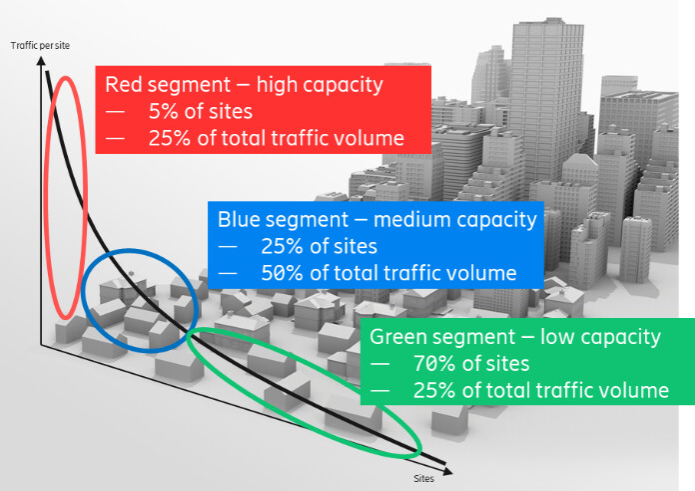 Traffic per site

Red segment – high capacity
— 5% of sites
— 25% of total traffic volume

Blue segment – medium capacity
— 25% of sites
— 50% of total traffic volume

Green segment – low capacity
— 70% of sites
— 25% of total traffic volume

Sites